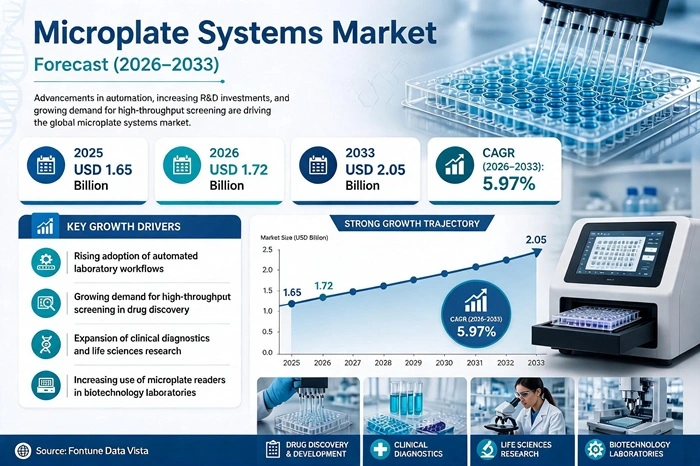 Microplate Systems Market

Forecast (2026–2033)

Advancements in automation, increasing R&D investments, and growing demand for high-throughput screening are driving the global microplate systems market.

2025
USD 1.65
Billion

2026
USD 1.72
Billion

2033
USD 2.05
Billion

CAGR
(2026–2033):
5.97%

KEY GROWTH DRIVERS

Rising adoption of automated laboratory workflows

Growing demand for high-throughput screening in drug discovery

Expansion of clinical diagnostics and life sciences research

Increasing use of microplate readers in biotechnology laboratories

STRONG GROWTH TRAJECTORY

Market Size (USD Billion)

2.5
2.0
1.5
1.0
0.5
0.0

1.65
1.72
2.05

CAGR (2026–2033)
5.97%

2025 2026 2027 2028 2029 2030 2031 2032 2033

Source: Fontune Data Vista

DRUG DISCOVERY & DEVELOPMENT

CLINICAL DIAGNOSTICS

LIFE SCIENCES RESEARCH

BIOTECHNOLOGY LABORATORIES